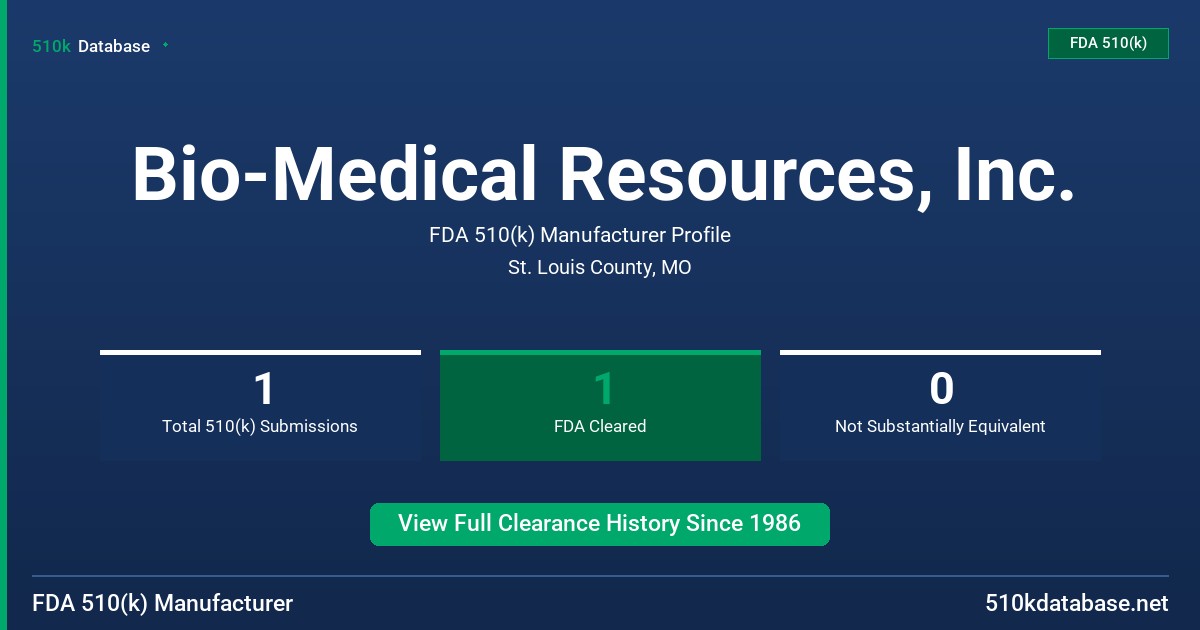 510k Database

FDA 510(k)

Bio-Medical Resources, Inc.

FDA 510(k) Manufacturer Profile

St. Louis County, MO

1
Total 510(k) Submissions

1
FDA Cleared

0
Not Substantially Equivalent

View Full Clearance History Since 1986

FDA 510(k) Manufacturer

510kdatabase.net